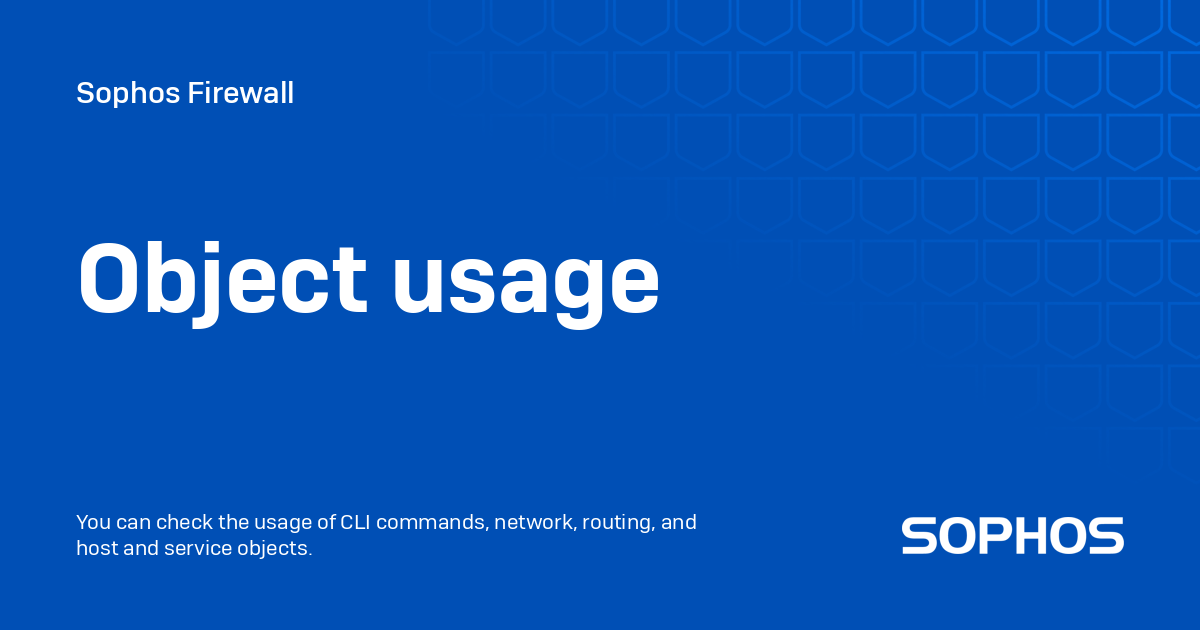 Sophos Firewall

Object usage

You can check the usage of CLI commands, network, routing, and host and service objects.

SOPHOS